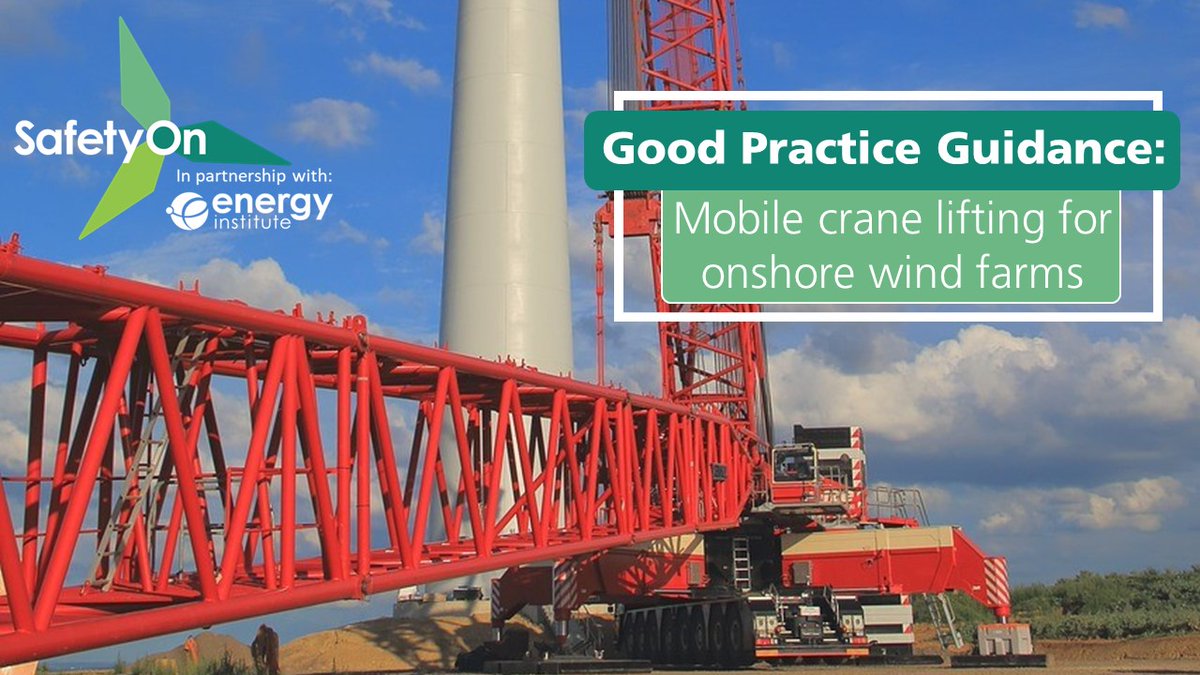 SafetyOn
In partnership with:
energy institute

Good Practice Guidance:
Mobile crane lifting for onshore wind farms